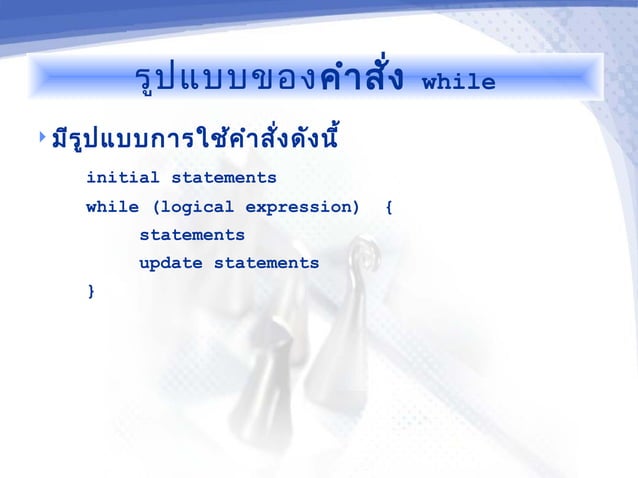 รูปแบบของคำสั่ง while

มีรูปแบบการใช้คำสั่งดังนี้

initial statements
while (logical expression) {
statements
update statements
}